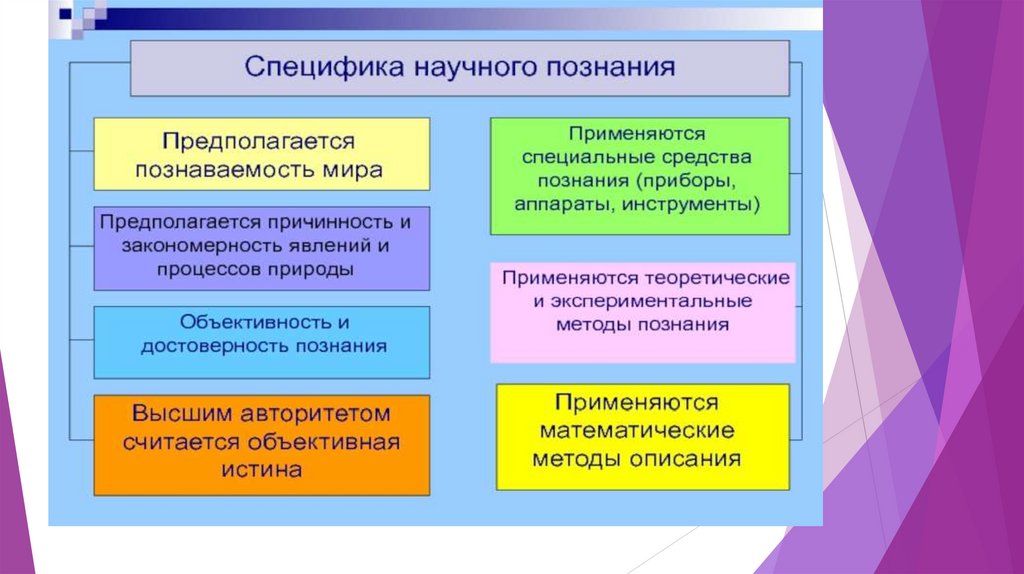 Специфика научного познания

Предполагается познаваемость мира

Предполагается причинность и закономерность явлений и процессов природы

Объективность и достоверность познания

Высшим авторитетом считается объективная истина

Применяются специальные средства познания (приборы, аппараты, инструменты)

Применяются теоретические и экспериментальные методы познания

Применяются математические методы описания